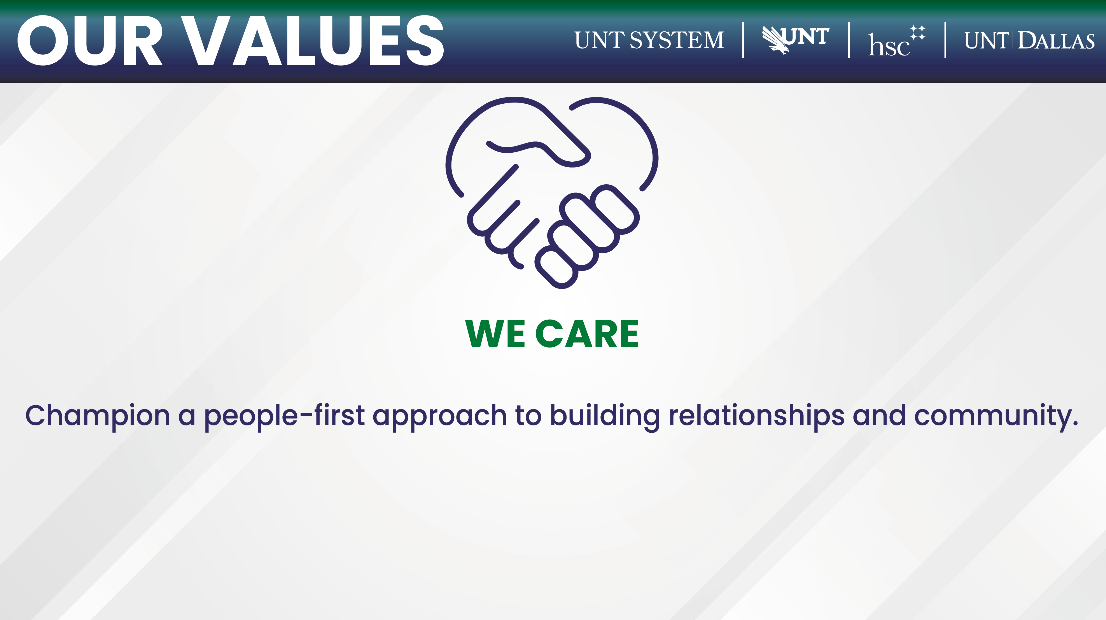 OUR VALUES

UNT SYSTEM | UNT | hsc | UNT DALLAS

WE CARE

Champion a people-first approach to building relationships and community.